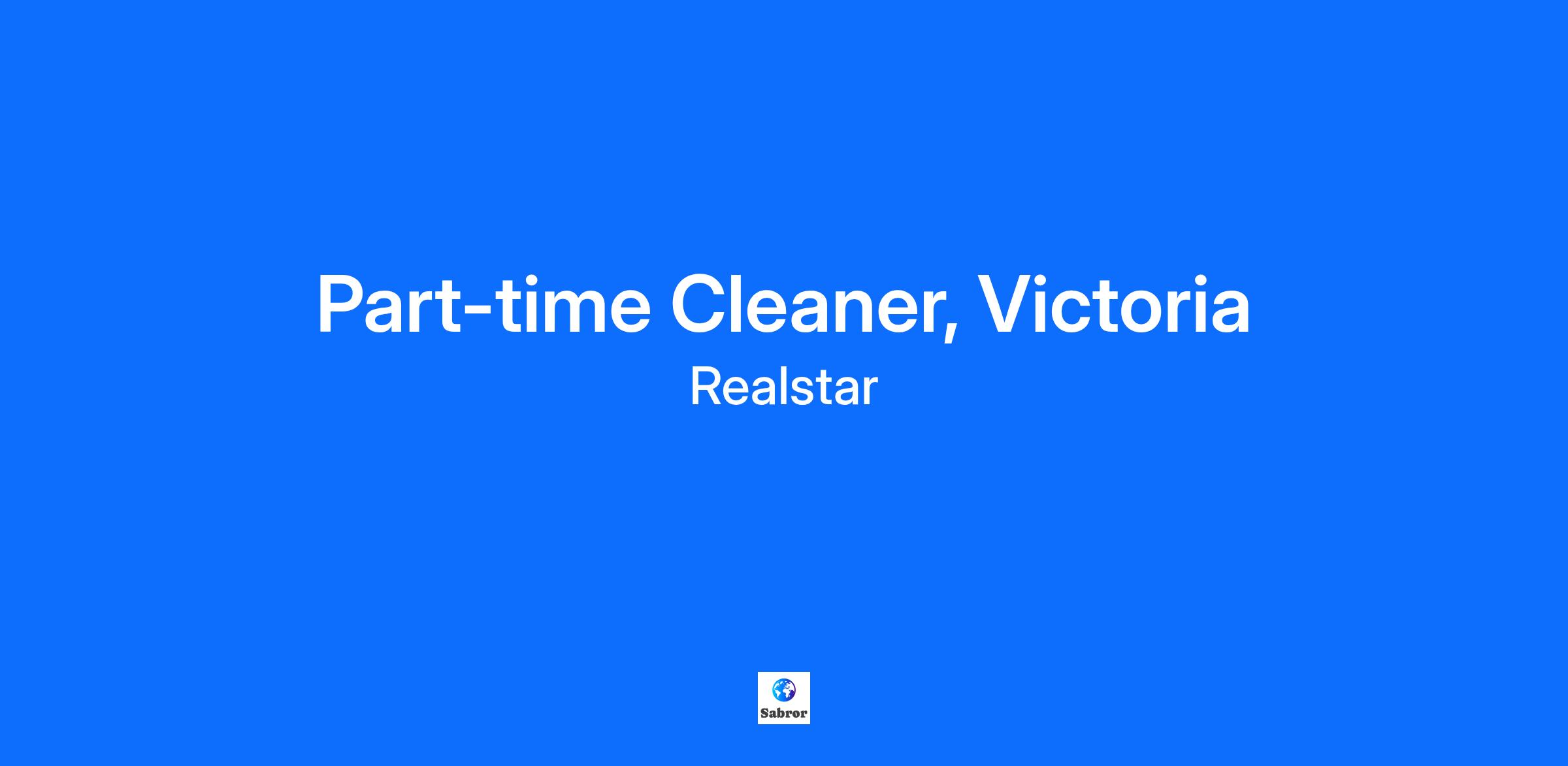 Part-time Cleaner, Victoria
Realstar

Sabror